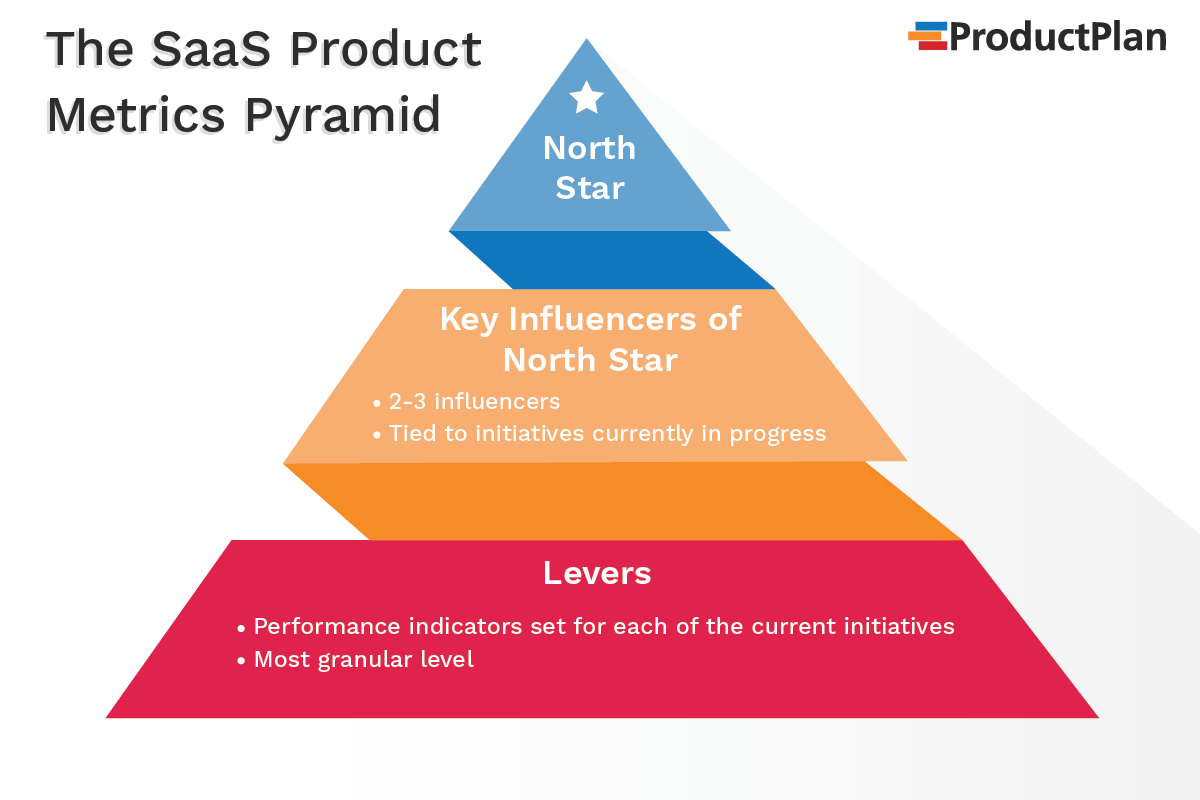 The SaaS Product Metrics Pyramid

ProductPlan

North Star

Key Influencers of North Star

• 2-3 influencers
• Tied to initiatives currently in progress

Levers

• Performance indicators set for each of the current initiatives
• Most granular level